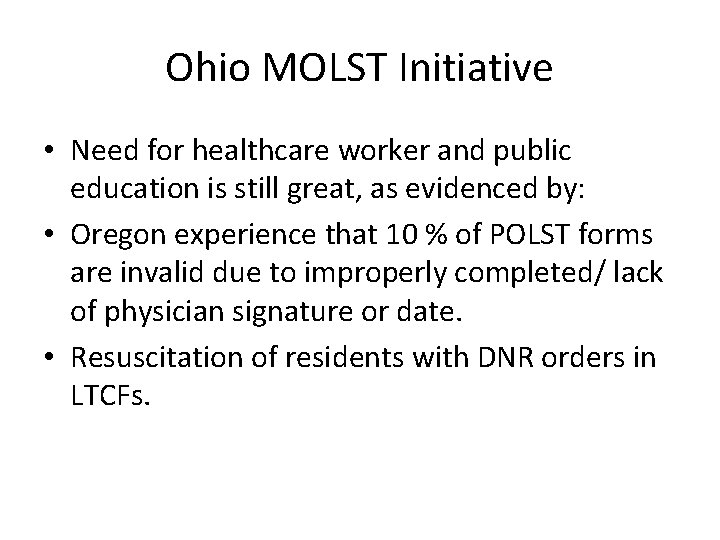 Ohio MOLST Initiative

• Need for healthcare worker and public education is still great, as evidenced by:

• Oregon experience that 10 % of POLST forms are invalid due to improperly completed/ lack of physician signature or date.

• Resuscitation of residents with DNR orders in LTCFs.